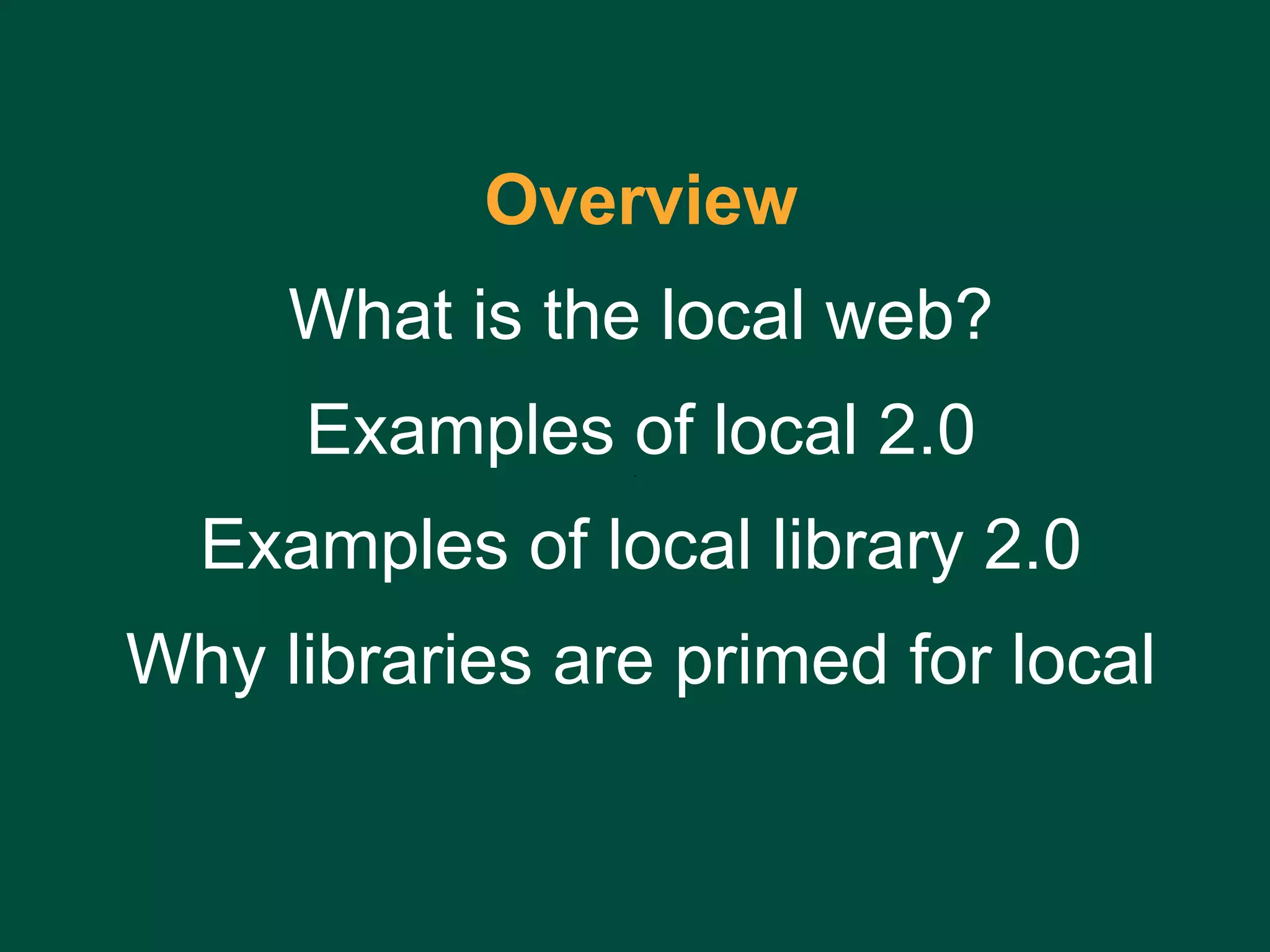 Overview

What is the local web?

Examples of local 2.0

Examples of local library 2.0

Why libraries are primed for local